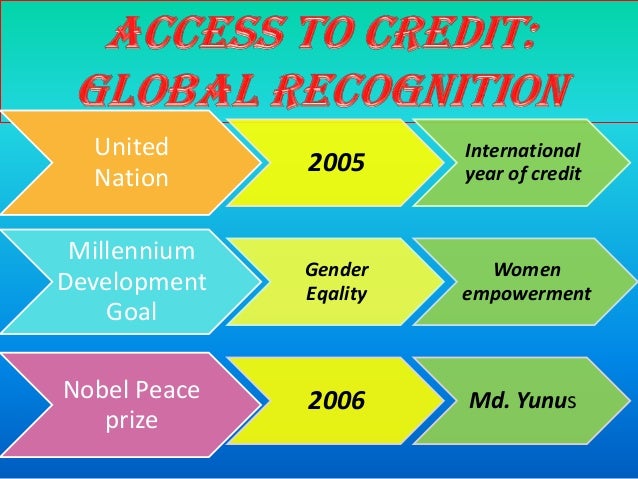 ACCESS TO CREDIT: GLOBAL RECOGNITION

United Nation

2005

International year of credit

Millennium Development Goal

Gender Eqality

Women empowerment

Nobel Peace prize

2006

Md. Yunus